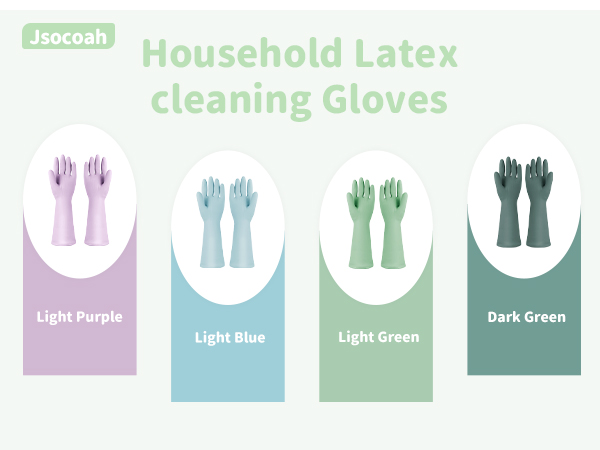 Jsocoah

Household Latex cleaning Gloves

Light Purple

Light Blue

Light Green

Dark Green